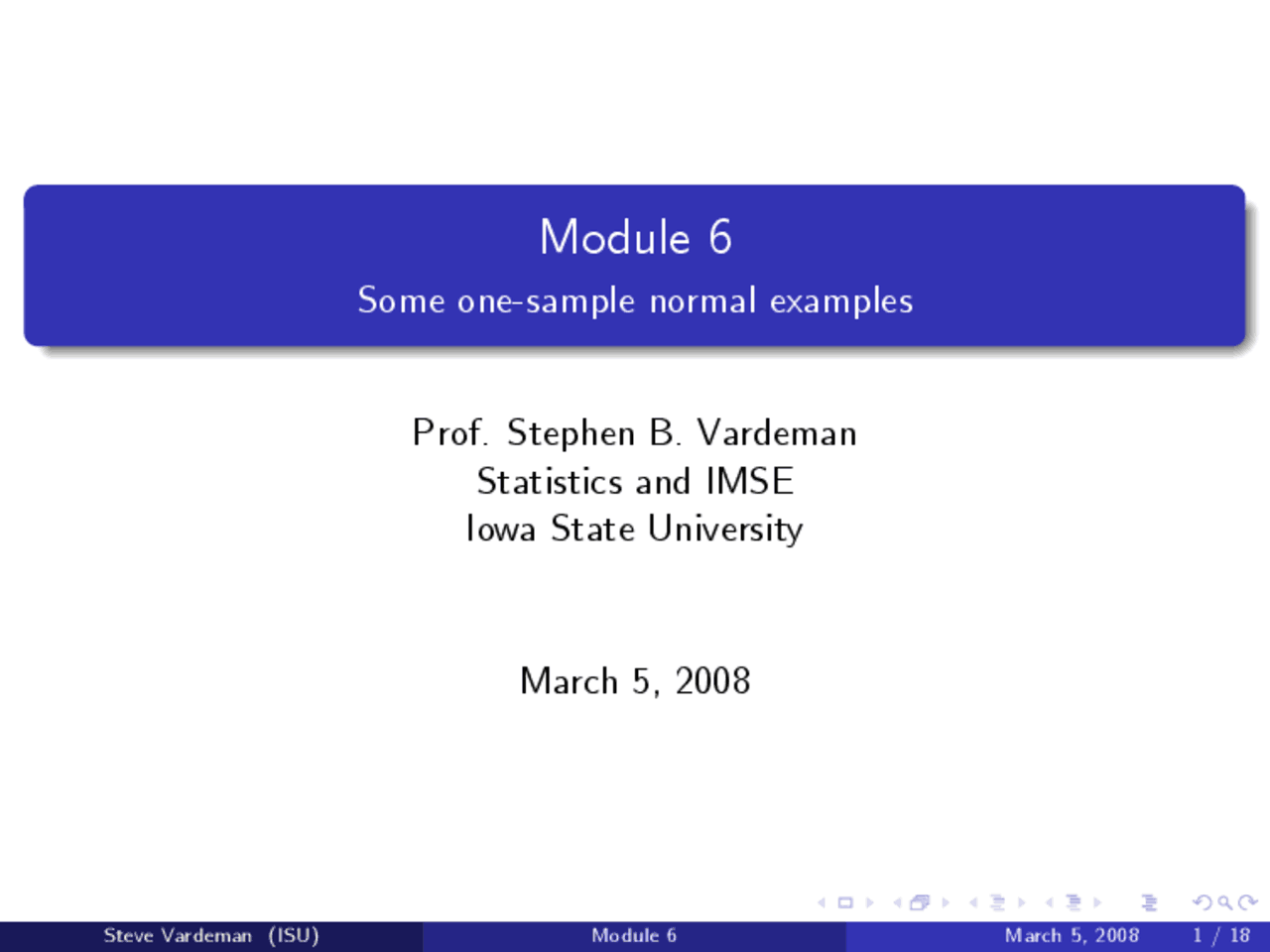 Module 6

Some one-sample normal examples

Prof. Stephen B. Vardeman
Statistics and IMSE
Iowa State University

March 5, 2008

Steve Vardeman (ISU) Module 6 March 5, 2008 1 / 18